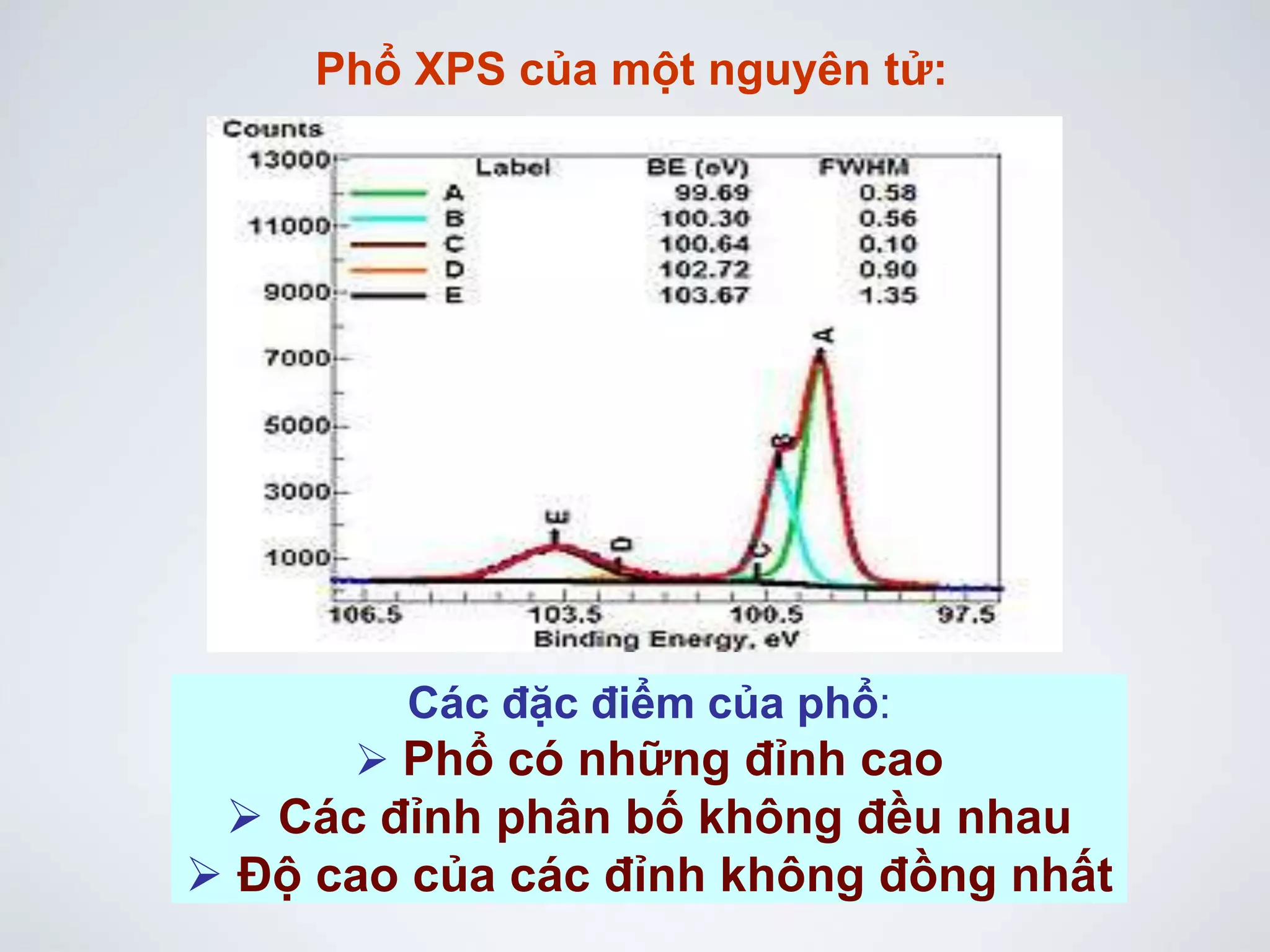 Phổ XPS của một nguyên tử:

Counts

13000

11000

9000

7000

5000

3000

1000

| Label | BE (eV) | FWHM |
|---|---|---|
| A | 99.69 | 0.58 |
| B | 100.30 | 0.56 |
| C | 100.64 | 0.10 |
| D | 102.72 | 0.90 |
| E | 103.67 | 1.35 |

A B C D E

106.5 103.5 100.5 97.5

Binding Energy, eV

Các đặc điểm của phổ:

➢ Phổ có những đỉnh cao

➢ Các đỉnh phân bố không đều nhau

➢ Độ cao của các đỉnh không đồng nhất